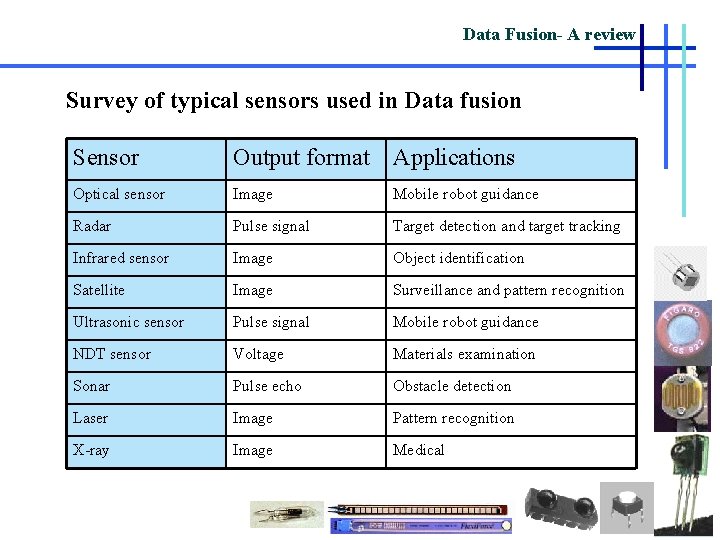 Data Fusion- A review

Survey of typical sensors used in Data fusion

| Sensor | Output format | Applications |
|---|---|---|
| Optical sensor | Image | Mobile robot guidance |
| Radar | Pulse signal | Target detection and target tracking |
| Infrared sensor | Image | Object identification |
| Satellite | Image | Surveillance and pattern recognition |
| Ultrasonic sensor | Pulse signal | Mobile robot guidance |
| NDT sensor | Voltage | Materials examination |
| Sonar | Pulse echo | Obstacle detection |
| Laser | Image | Pattern recognition |
| X-ray | Image | Medical |

FIGARO TGS 822

FlexiForce